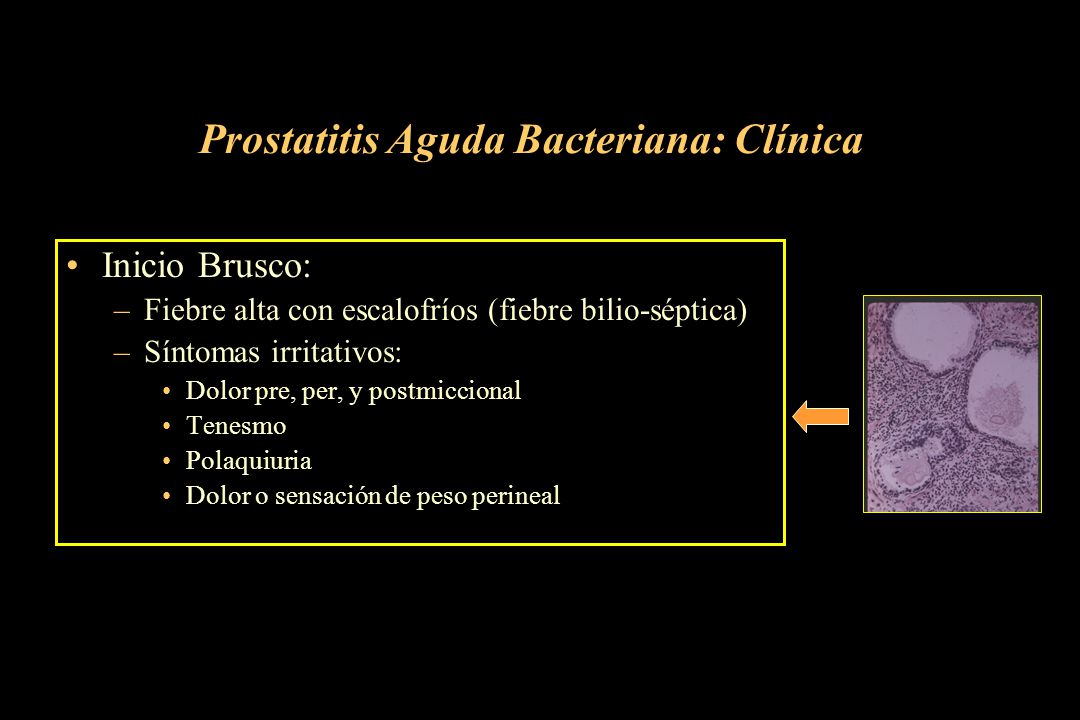 Prostatitis Aguda Bacteriana: Clínica

• Inicio Brusco:
– Fiebre alta con escalofríos (fiebre bilio-séptica)
– Síntomas irritativos:
• Dolor pre, per, y postmiccional
• Tenesmo
• Polaquiuria
• Dolor o sensación de peso perineal